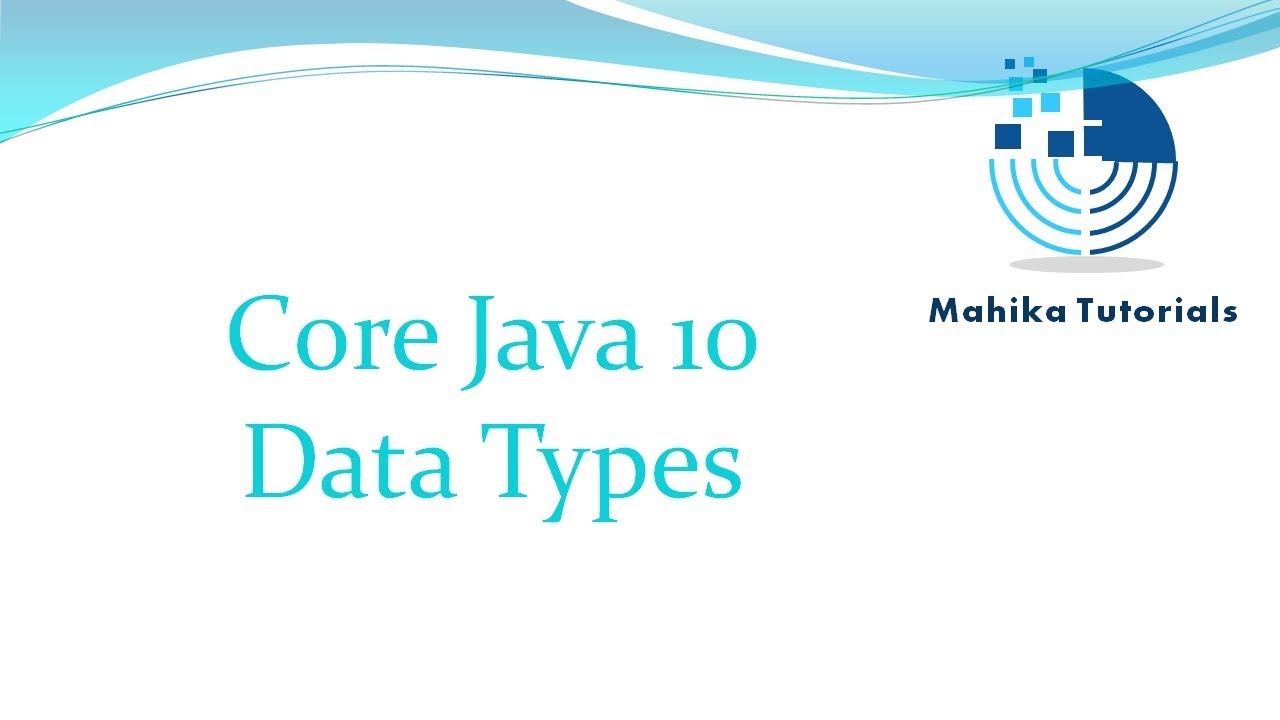 Mahika Tutorials

Core Java 10
Data Types